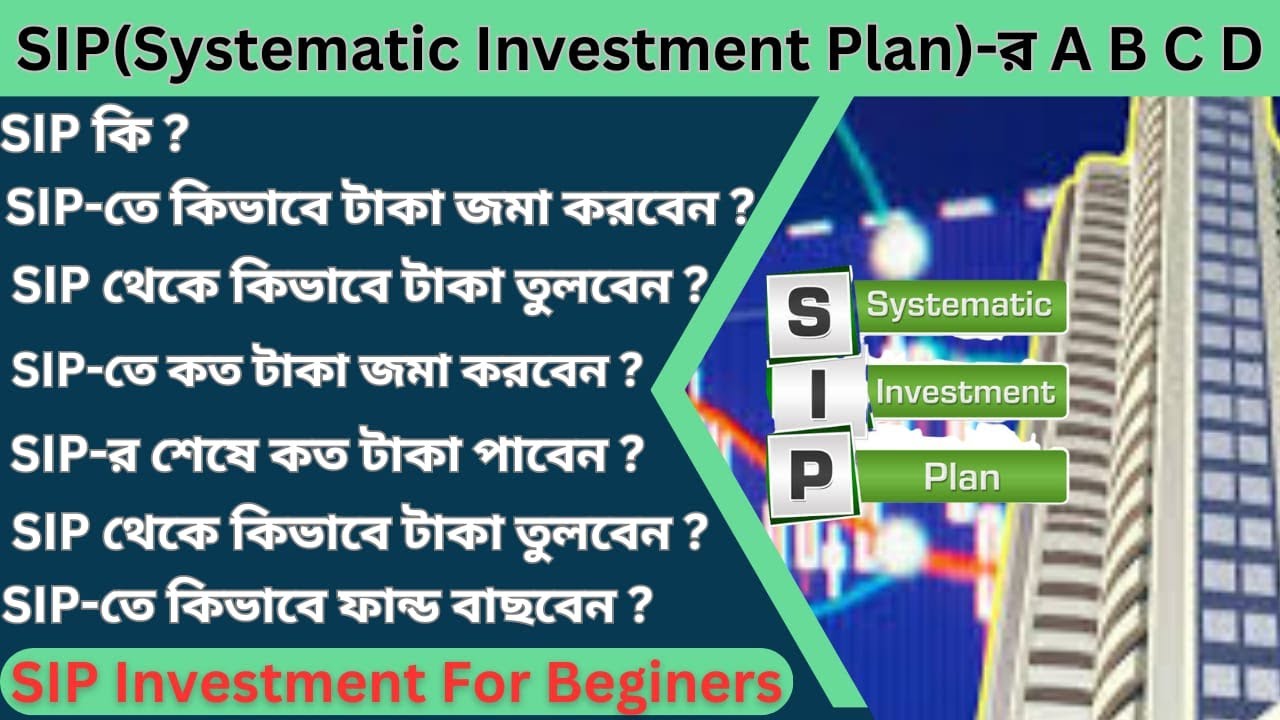 SIP(Systematic Investment Plan)-র A B C D

SIP কি ?

SIP-তে কিভাবে টাকা জমা করবেন ?

SIP থেকে কিভাবে টাকা তুলবেন ?

SIP-তে কত টাকা জমা করবেন ?

SIP-র শেষে কত টাকা পাবেন ?

SIP থেকে কিভাবে টাকা তুলবেন ?

SIP-তে কিভাবে ফান্ড বাছবেন ?

SIP Investment For Beginers

S Systematic
I Investment
P Plan